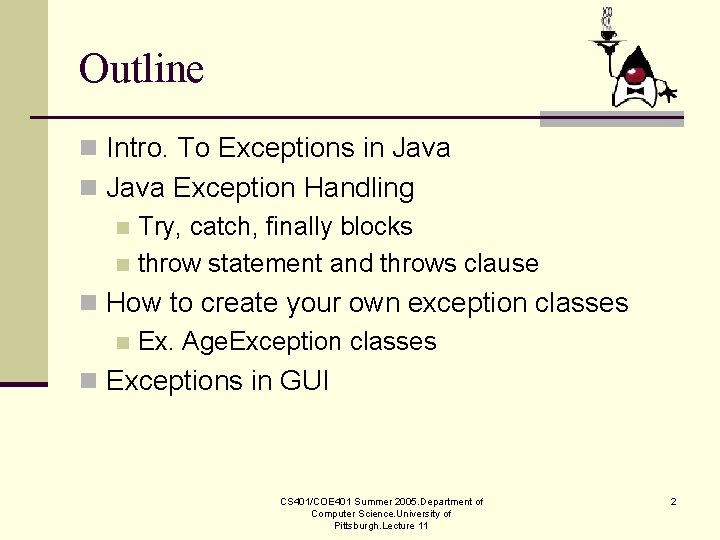 Outline

Intro. To Exceptions in Java
Java Exception Handling
Try, catch, finally blocks
throw statement and throws clause
How to create your own exception classes
Ex. AgeException classes
Exceptions in GUI

CS401/COE401 Summer 2005.Department of Computer Science.University of Pittsburgh.Lecture 11

2